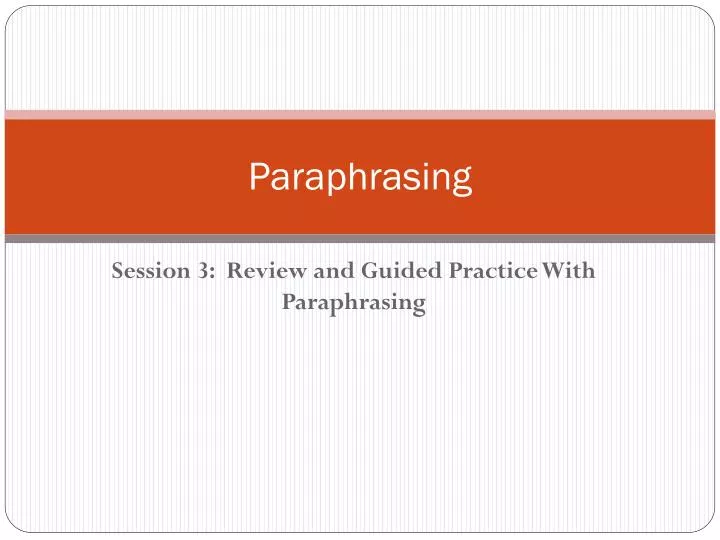 Paraphrasing

Session 3: Review and Guided Practice With Paraphrasing